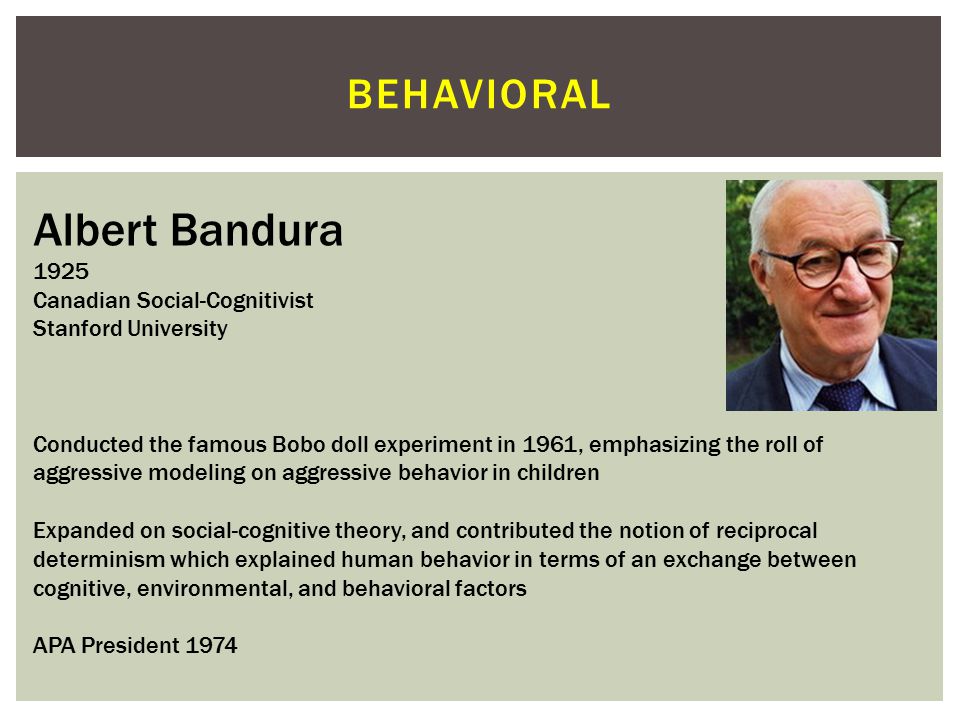 BEHAVIORAL

Albert Bandura
1925
Canadian Social-Cognitivist
Stanford University

Conducted the famous Bobo doll experiment in 1961, emphasizing the roll of aggressive modeling on aggressive behavior in children

Expanded on social-cognitive theory, and contributed the notion of reciprocal determinism which explained human behavior in terms of an exchange between cognitive, environmental, and behavioral factors

APA President 1974